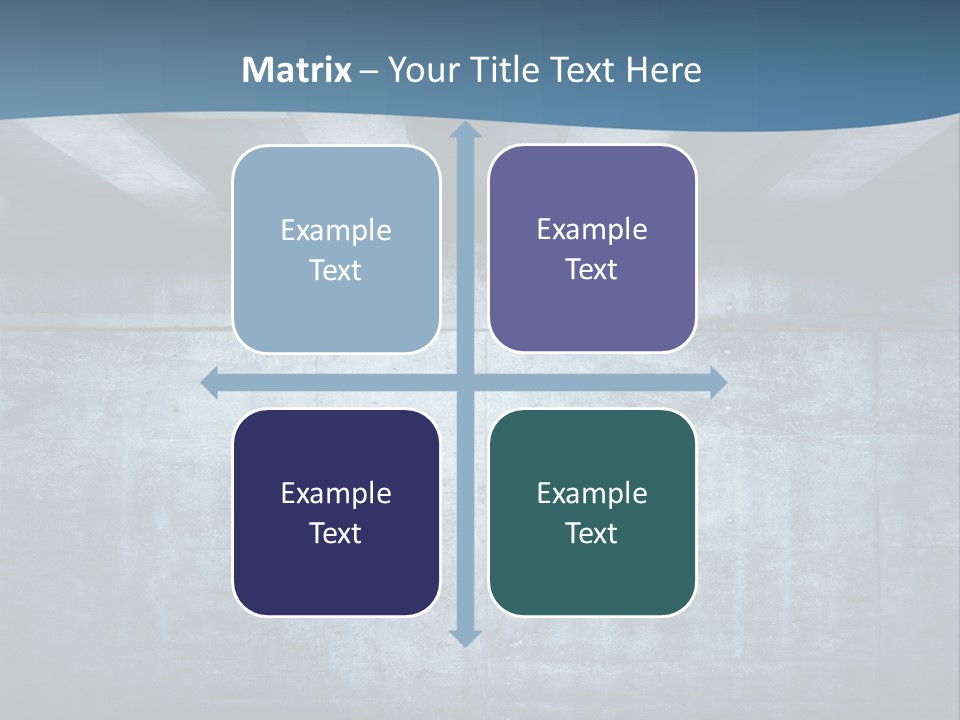 Matrix – Your Title Text Here

Example Text

Example Text

Example Text

Example Text